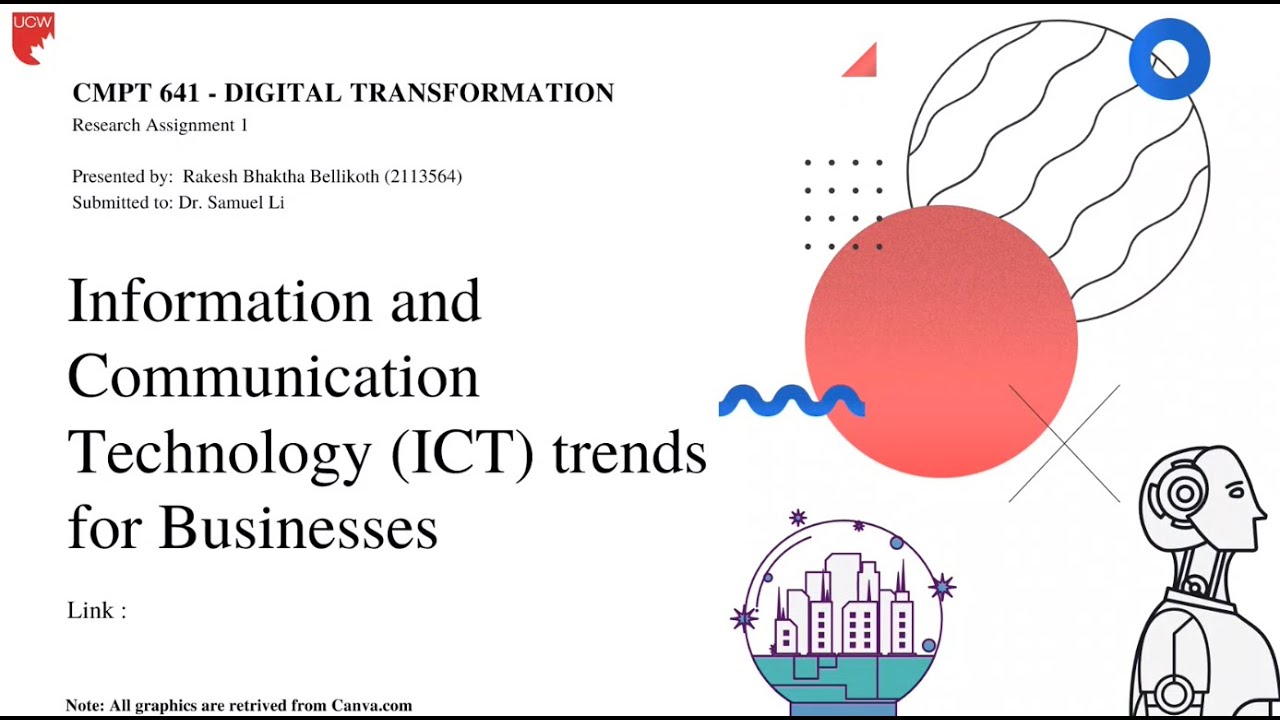 UCW

CMPT 641 - DIGITAL TRANSFORMATION
Research Assignment 1

Presented by: Rakesh Bhaktha Bellikoth (2113564)
Submitted to: Dr. Samuel Li

Information and Communication Technology (ICT) trends for Businesses

Link :

Note: All graphics are retrived from Canva.com